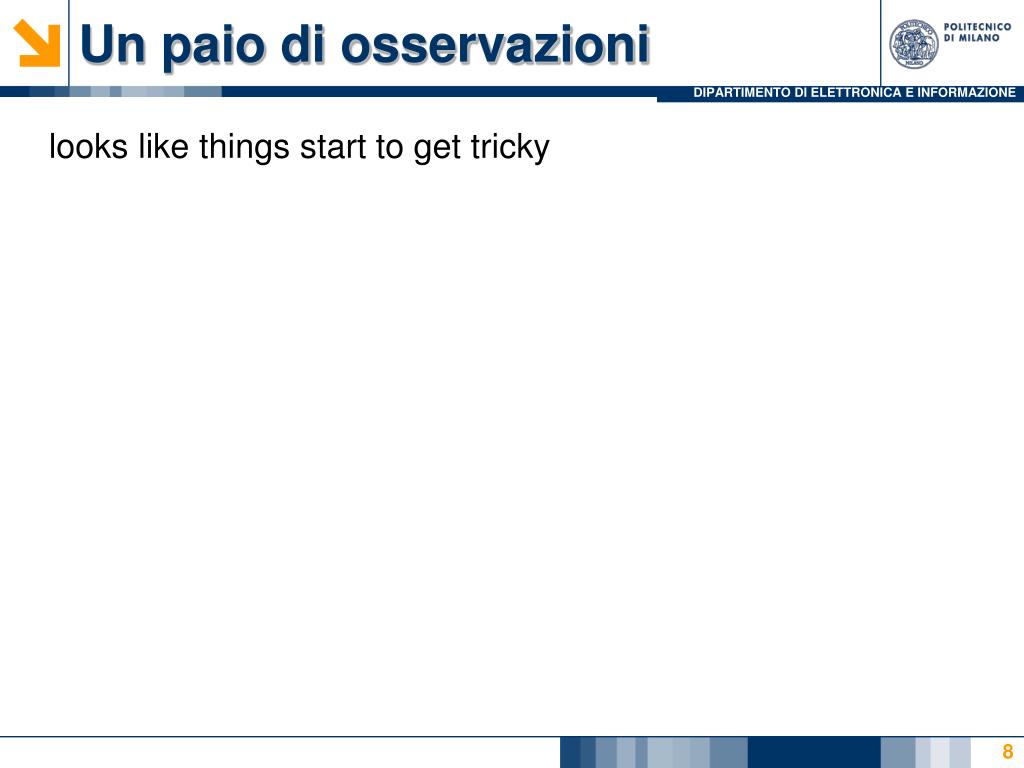 Un paio di osservazioni

POLITECNICO DI MILANO

DIPARTIMENTO DI ELETTRONICA E INFORMAZIONE

looks like things start to get tricky

8